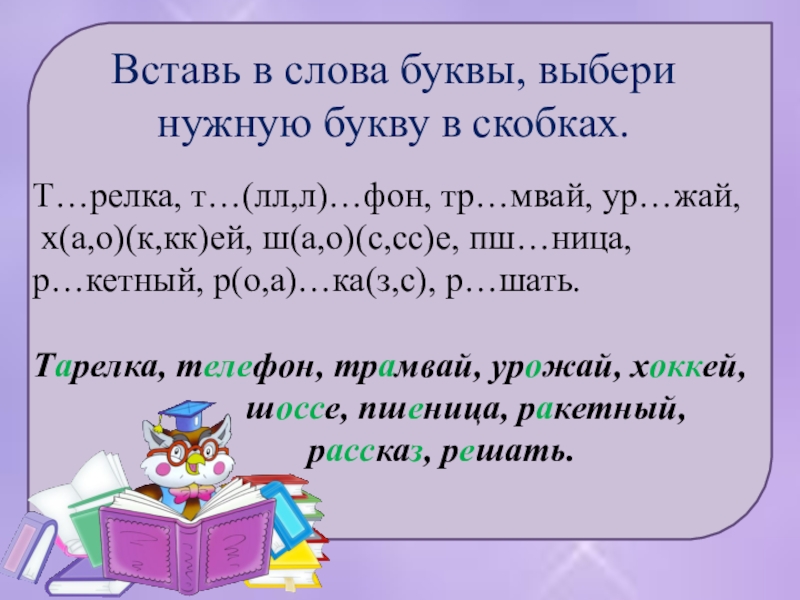 Вставь в слова буквы, выбери нужную букву в скобках.

Т…релка, т…(лл,л)…фон, тр…мвай, ур…жай, х(а,о)(к,кк)ей, ш(а,о)(с,сс)е, пш…ница, р…кетный, р(о,а)…ка(з,с), р…шать.

Тарелка, телефон, трамвай, урожай, хоккей, шоссе, пшеница, ракетный, рассказ, решать.